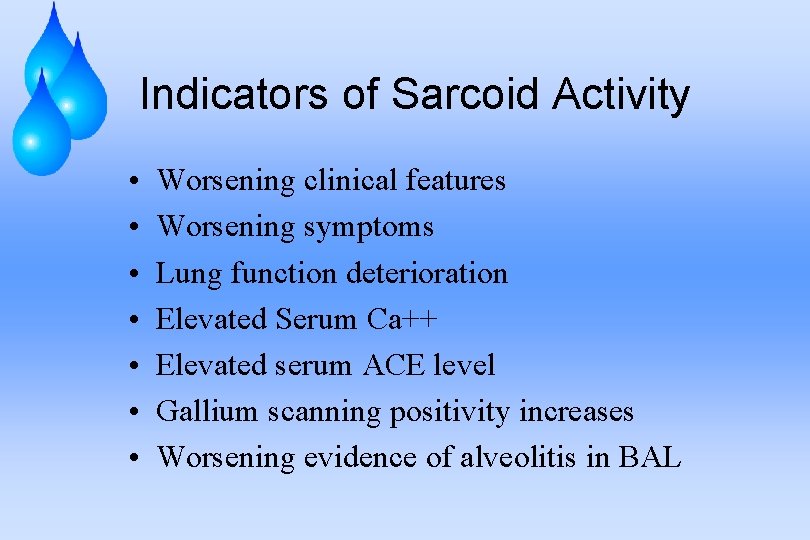 Indicators of Sarcoid Activity

• Worsening clinical features
• Worsening symptoms
• Lung function deterioration
• Elevated Serum Ca++
• Elevated serum ACE level
• Gallium scanning positivity increases
• Worsening evidence of alveolitis in BAL